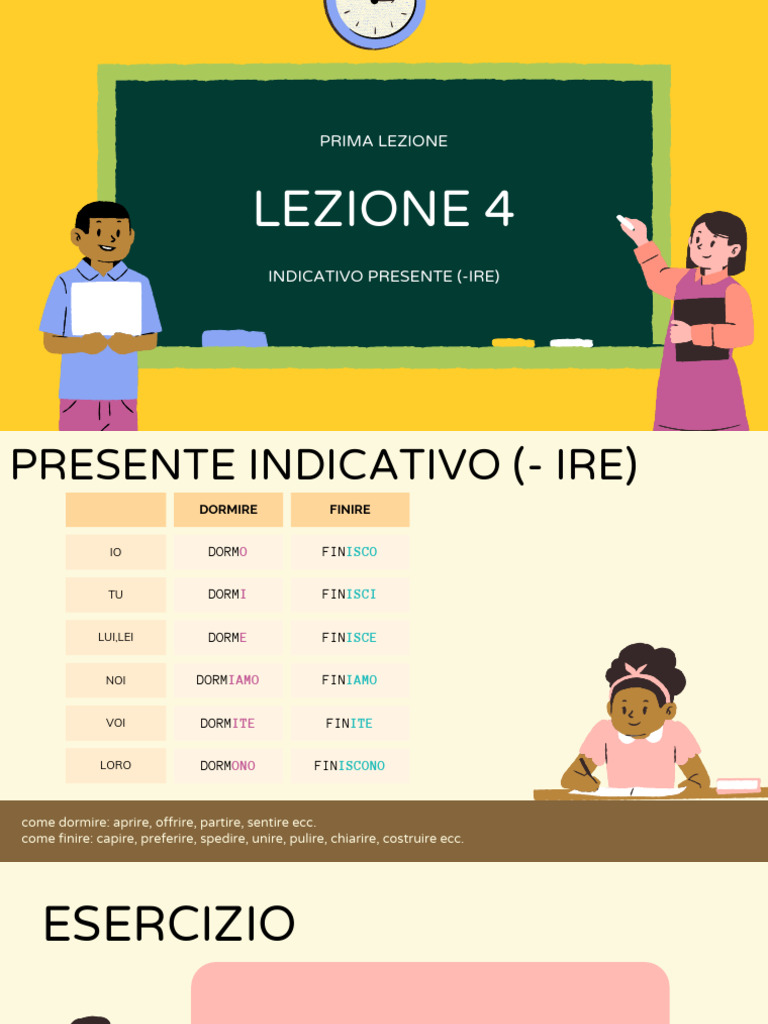 PRIMA LEZIONE

LEZIONE 4

INDICATIVO PRESENTE (-IRE)

PRESENTE INDICATIVO (- IRE)

| | DORMIRE | FINIRE |
|---|---|---|
| IO | DORMO | FINISCO |
| TU | DORMI | FINISCI |
| LUI,LEI | DORME | FINISCE |
| NOI | DORMIAMO | FINIAMO |
| VOI | DORMITE | FINITE |
| LORO | DORMONO | FINISCONO |

come dormire: aprire, offrire, partire, sentire ecc.
come finire: capire, preferire, spedire, unire, pulire, chiarire, costruire ecc.

ESERCIZIO